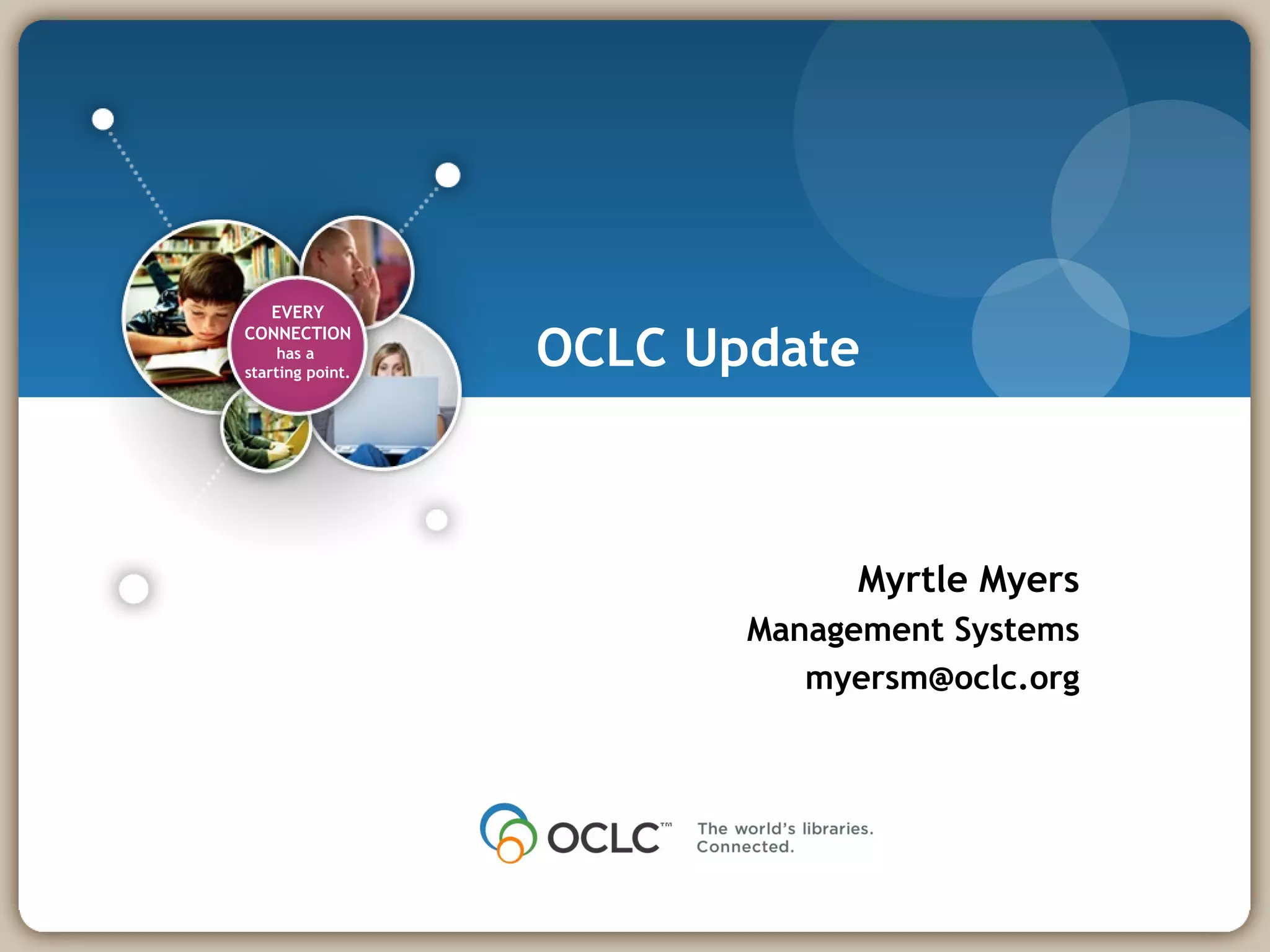 EVERY CONNECTION has a starting point.

OCLC Update

Myrtle Myers
Management Systems
myersm@oclc.org

OCLC™ The world's libraries. Connected.